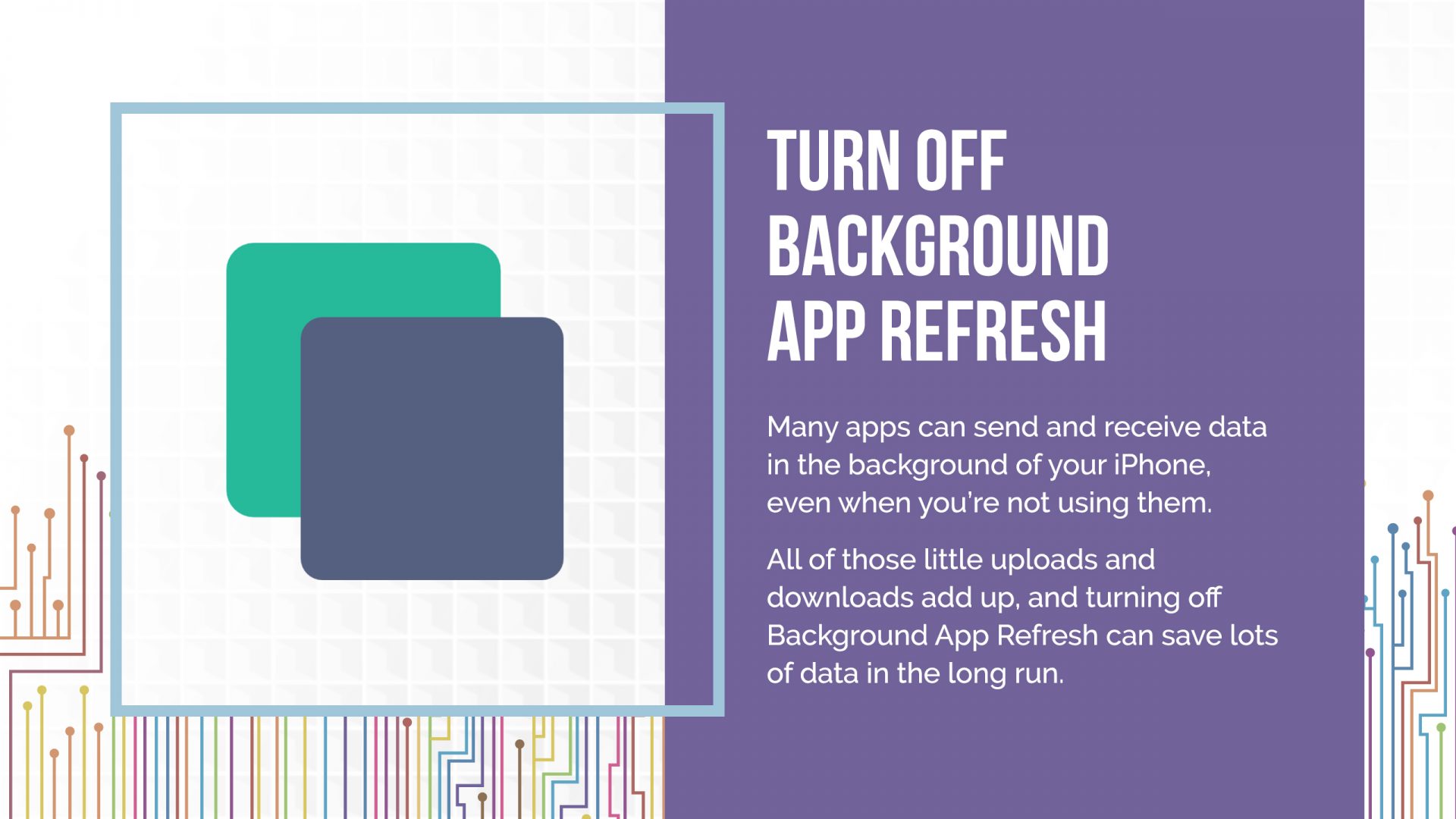 TURN OFF BACKGROUND APP REFRESH

Many apps can send and receive data in the background of your iPhone, even when you're not using them.

All of those little uploads and downloads add up, and turning off Background App Refresh can save lots of data in the long run.